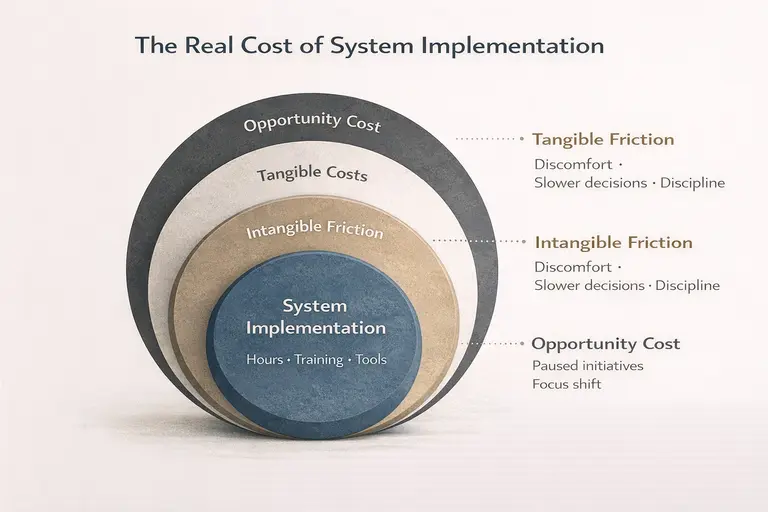 The Real Cost of System Implementation

Opportunity Cost

Tangible Costs

Intangible Friction

System Implementation

Hours · Training · Tools

Tangible Friction

Discomfort · Slower decisions · Discipline

Intangible Friction

Discomfort · Slower decisions · Discipline

Opportunity Cost

Paused initiatives
Focus shift